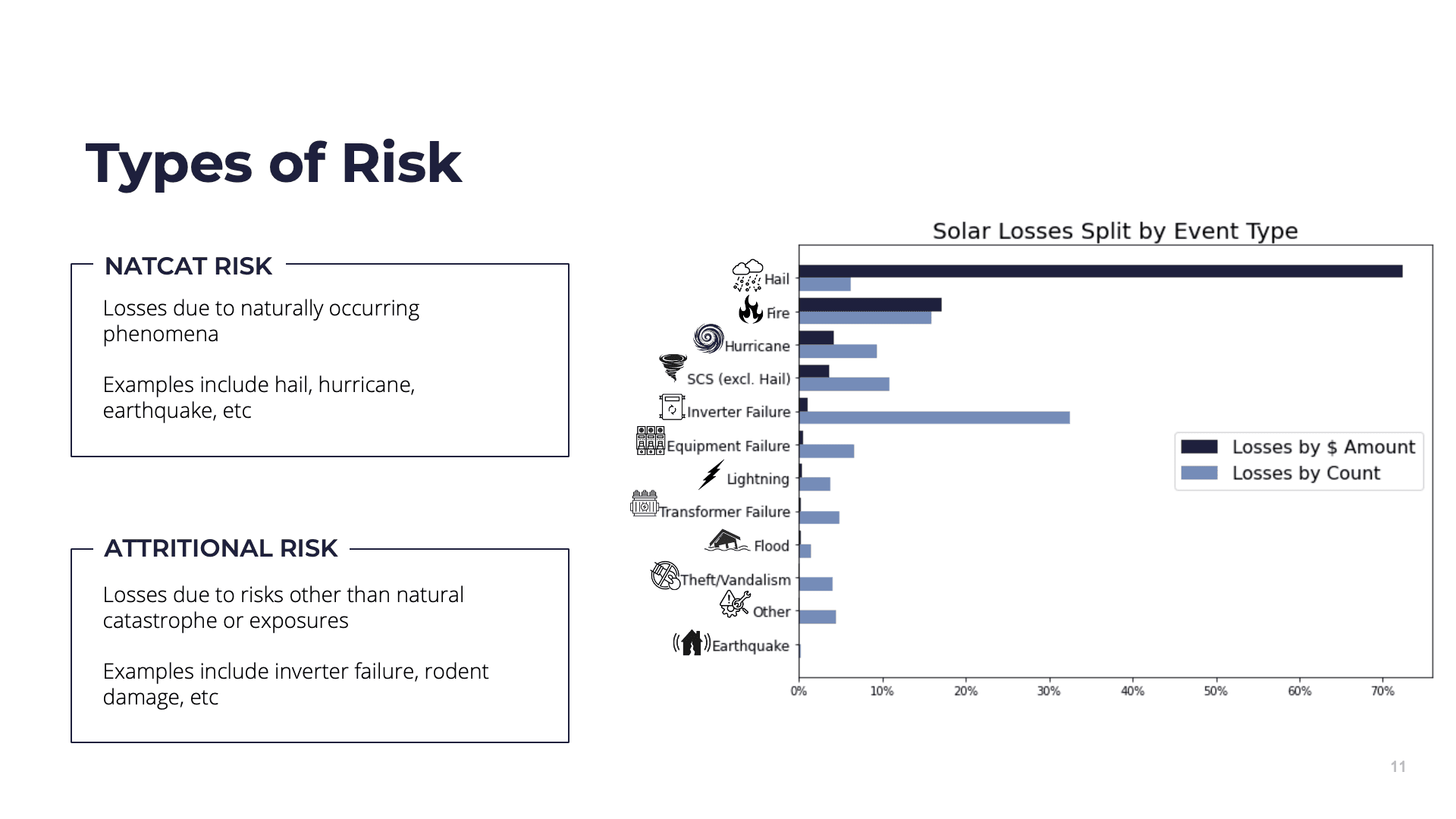 Types of Risk

NATCAT RISK

Losses due to naturally occurring phenomena

Examples include hail, hurricane, earthquake, etc

ATTRITIONAL RISK

Losses due to risks other than natural catastrophe or exposures

Examples include inverter failure, rodent damage, etc

Solar Losses Split by Event Type

Hail
Fire
Hurricane
SCS (excl. Hail)
Inverter Failure
Equipment Failure
Lightning
Transformer Failure
Flood
Theft/Vandalism
Other
Earthquake

Losses by $ Amount
Losses by Count

0% 10% 20% 30% 40% 50% 60% 70%

11